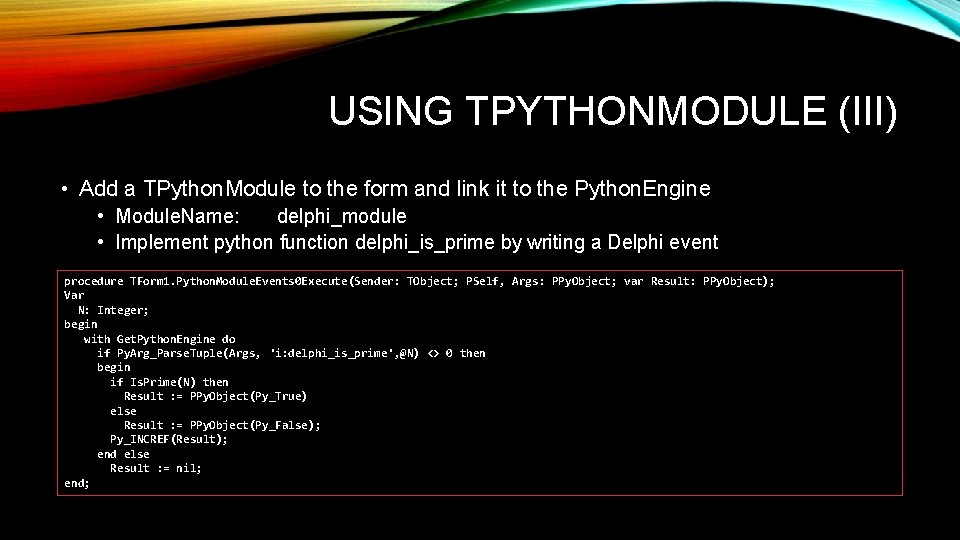 USING TPYTHONMODULE (III)

• Add a TPython.Module to the form and link it to the Python.Engine
• Module.Name: delphi_module
• Implement python function delphi_is_prime by writing a Delphi event

procedure TForm1.PythonModuleEvents0Execute(Sender: TObject; PSelf, Args: PPyObject; var Result: PPyObject);
Var
N: Integer;
begin
with GetPythonEngine do
if PyArg_ParseTuple(Args, 'i:delphi_is_prime',@N) <> 0 then
begin
if IsPrime(N) then
Result := PPyObject(Py_True)
else
Result := PPyObject(Py_False);
Py_INCREF(Result);
end else
Result := nil;
end;